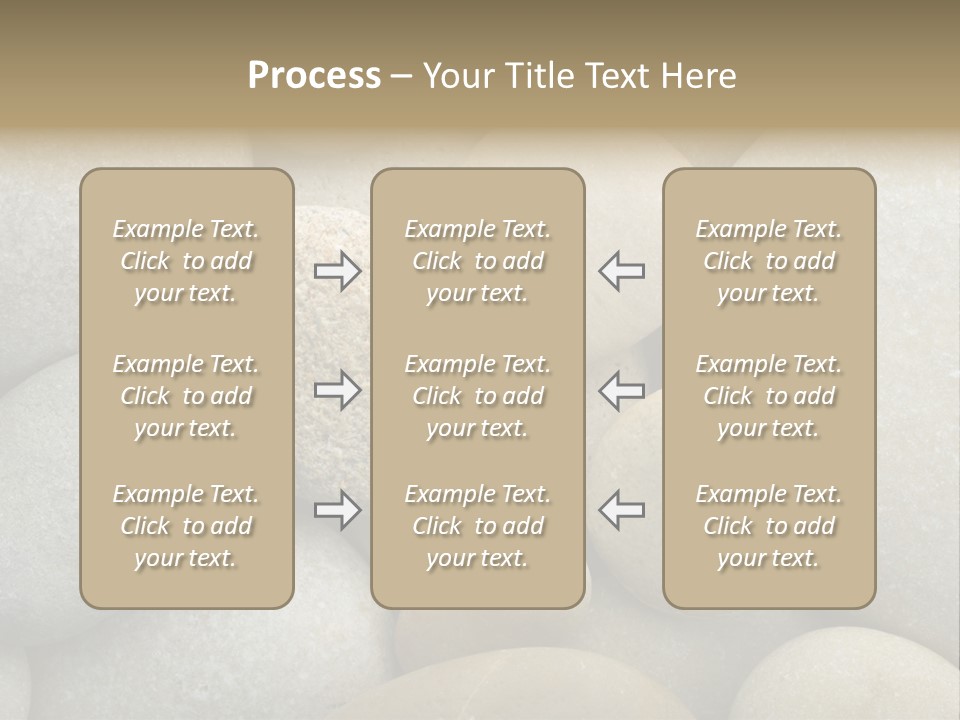 Process – Your Title Text Here

Example Text. Click to add your text.

Example Text. Click to add your text.

Example Text. Click to add your text.

Example Text. Click to add your text.

Example Text. Click to add your text.

Example Text. Click to add your text.

Example Text. Click to add your text.

Example Text. Click to add your text.

Example Text. Click to add your text.